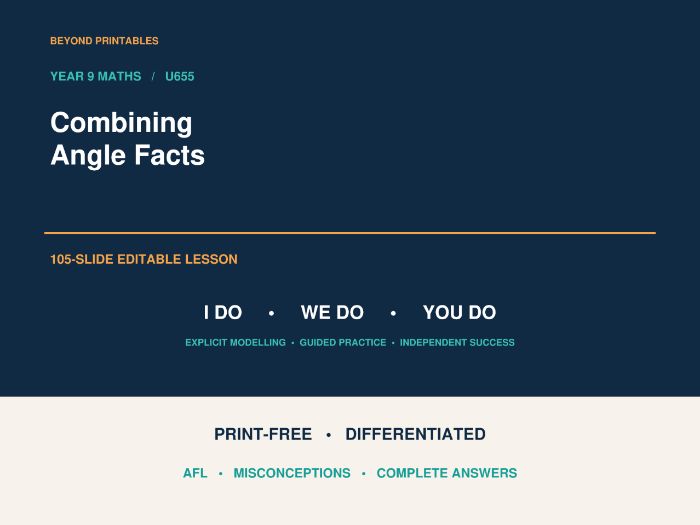 BEYOND PRINTABLES

YEAR 9 MATHS / U655

Combining
Angle Facts

105-SLIDE EDITABLE LESSON

I DO • WE DO • YOU DO

EXPLICIT MODELLING • GUIDED PRACTICE • INDEPENDENT SUCCESS

PRINT-FREE • DIFFERENTIATED

AFL • MISCONCEPTIONS • COMPLETE ANSWERS